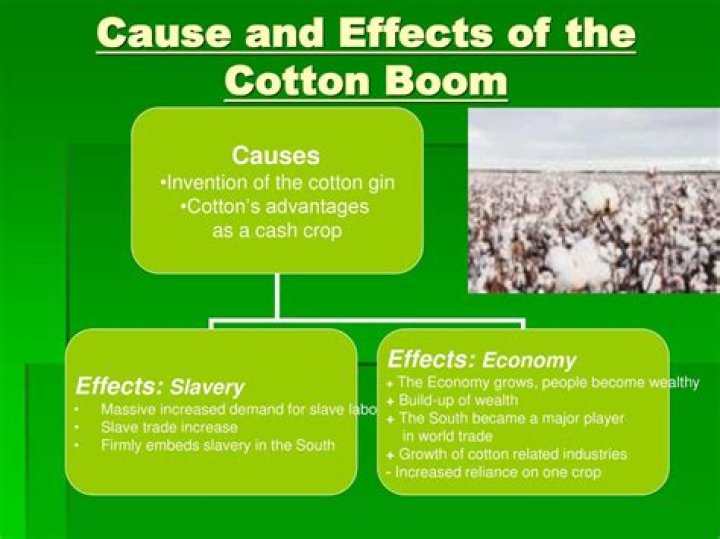 Cause and Effects of the Cotton Boom

Causes
•Invention of the cotton gin
•Cotton's advantages as a cash crop

Effects: Slavery
• Massive increased demand for slave labo
• Slave trade increase
• Firmly embeds slavery in the South

Effects: Economy
+ The Economy grows, people become wealthy
+ Build-up of wealth
+ The South became a major player in world trade
+ Growth of cotton related industries
- Increased reliance on one crop